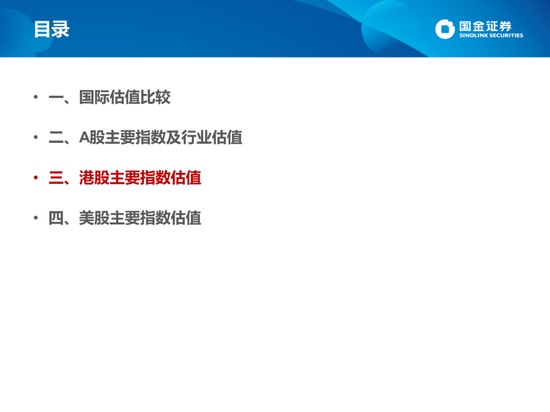 目录

国金证券
SINOLINK SECURITIES

• 一、国际估值比较

• 二、A股主要指数及行业估值

• 三、港股主要指数估值

• 四、美股主要指数估值